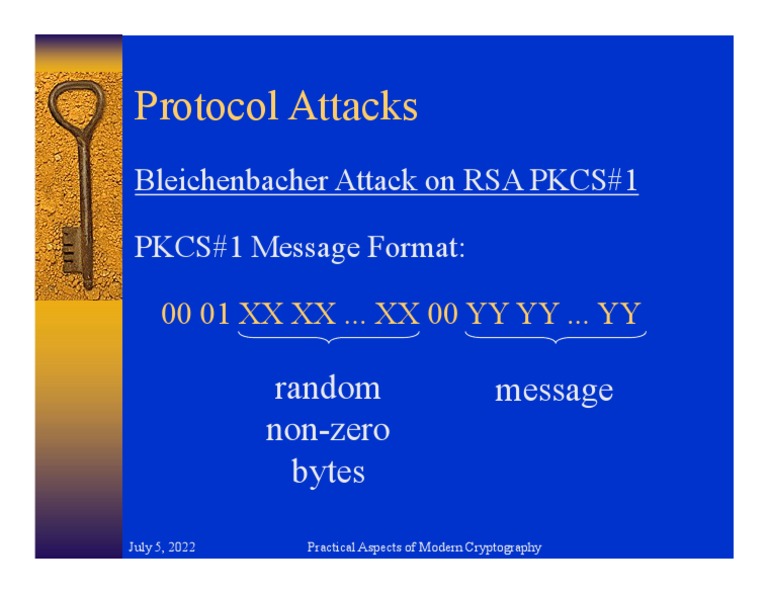 Protocol Attacks

Bleichenbacher Attack on RSA PKCS#1

PKCS#1 Message Format:

00 01 XX XX ... XX 00 YY YY ... YY

random non-zero bytes

message

July 5, 2022

Practical Aspects of Modern Cryptography